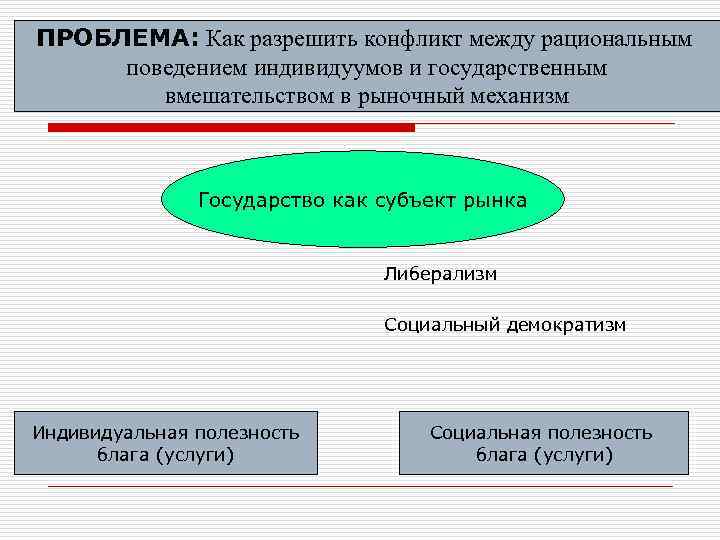 ПРОБЛЕМА: Как разрешить конфликт между рациональным поведением индивидуумов и государственным вмешательством в рыночный механизм

Государство как субъект рынка

Либерализм

Социальный демократизм

Индивидуальная полезность блага (услуги)

Социальная полезность блага (услуги)